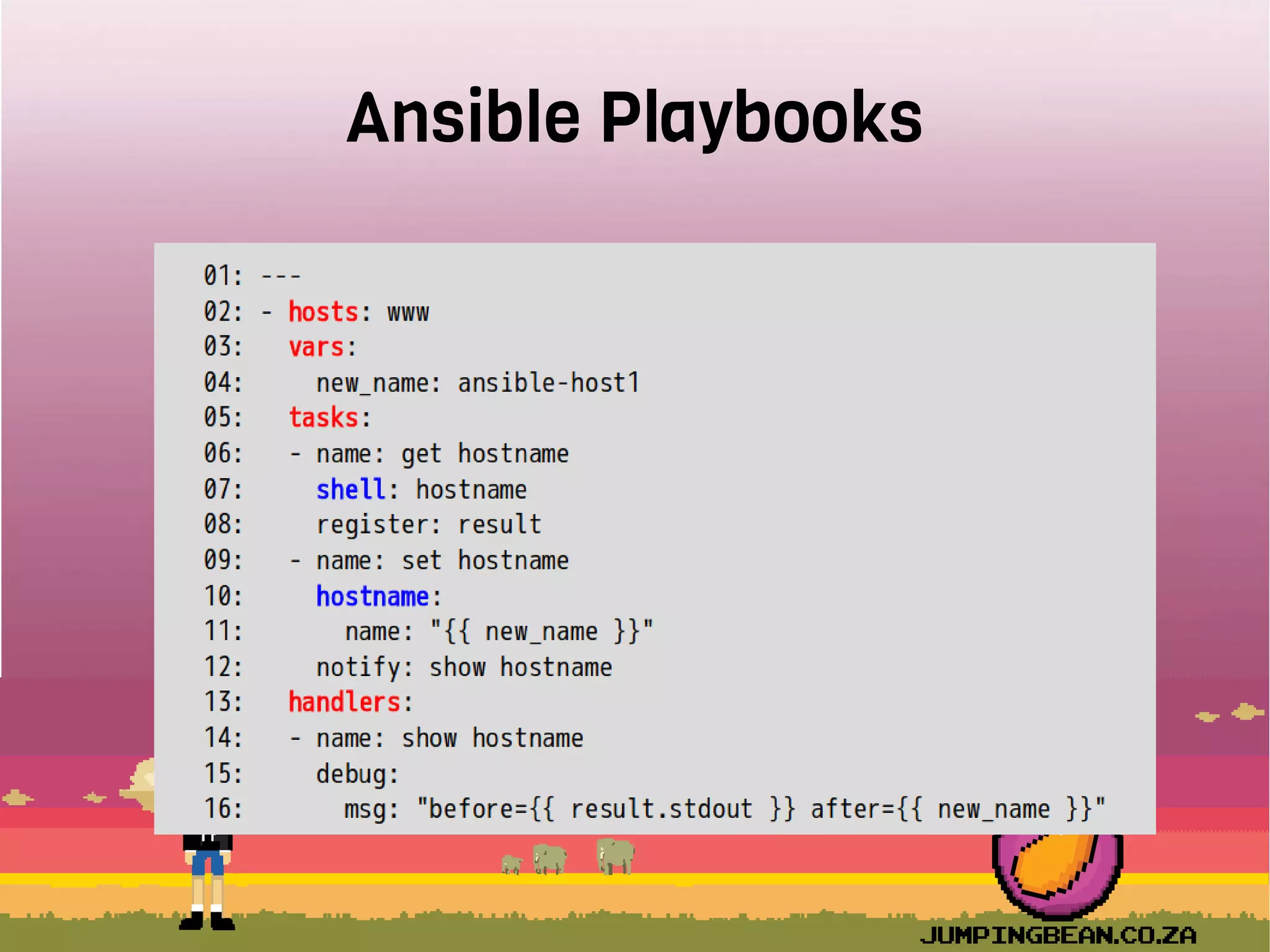 Ansible Playbooks

01: ---
02: - hosts: www
03:   vars:
04:     new_name: ansible-host1
05:   tasks:
06:   - name: get hostname
07:     shell: hostname
08:     register: result
09:   - name: set hostname
10:     hostname:
11:       name: "{{ new_name }}"
12:     notify: show hostname
13:   handlers:
14:   - name: show hostname
15:     debug:
16:       msg: "before={{ result.stdout }} after={{ new_name }}"

JUMPINGBEAN.CO.ZA